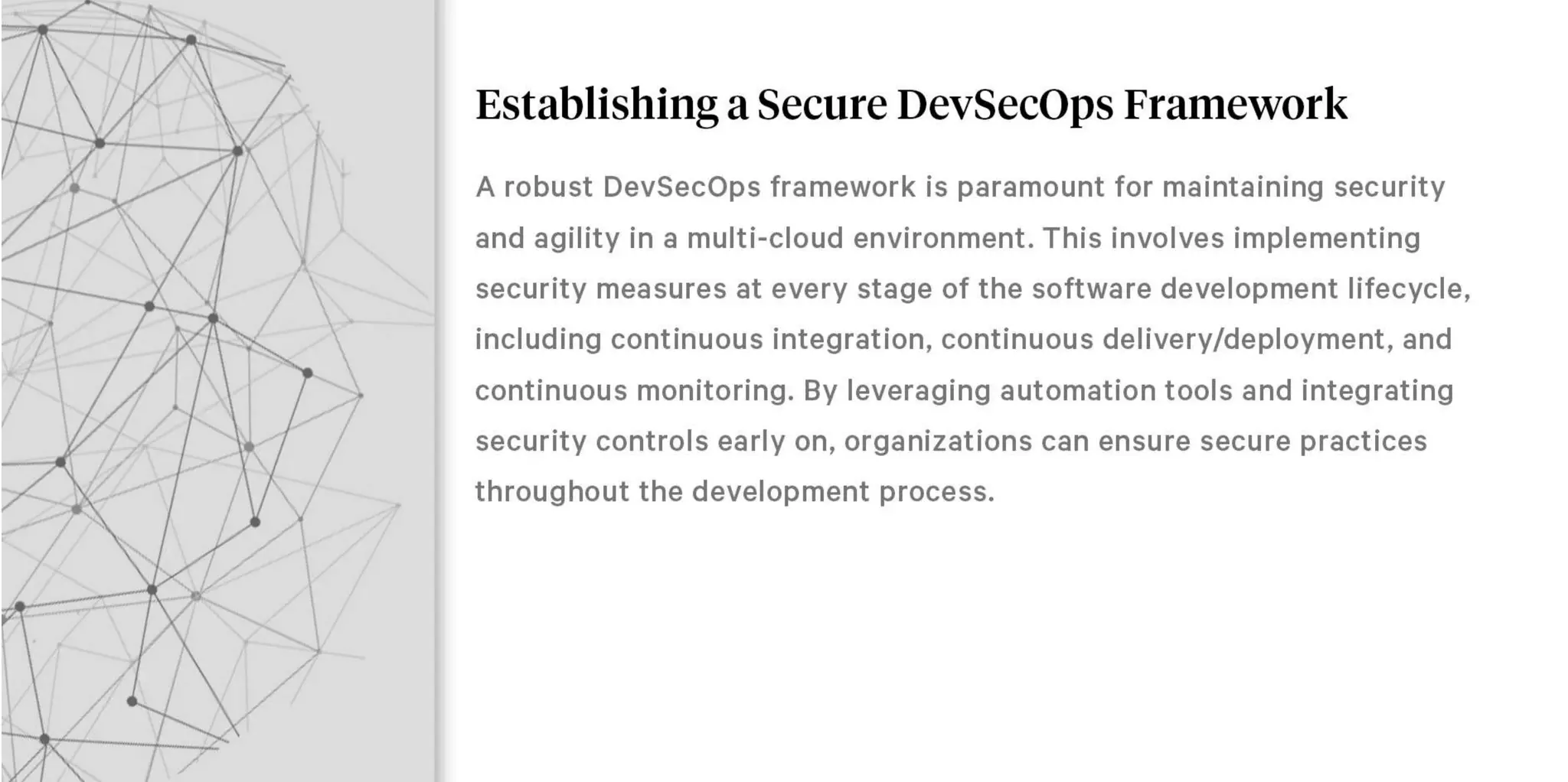 Establishing a Secure DevSecOps Framework

A robust DevSecOps framework is paramount for maintaining security and agility in a multi-cloud environment. This involves implementing security measures at every stage of the software development lifecycle, including continuous integration, continuous delivery/deployment, and continuous monitoring. By leveraging automation tools and integrating security controls early on, organizations can ensure secure practices throughout the development process.